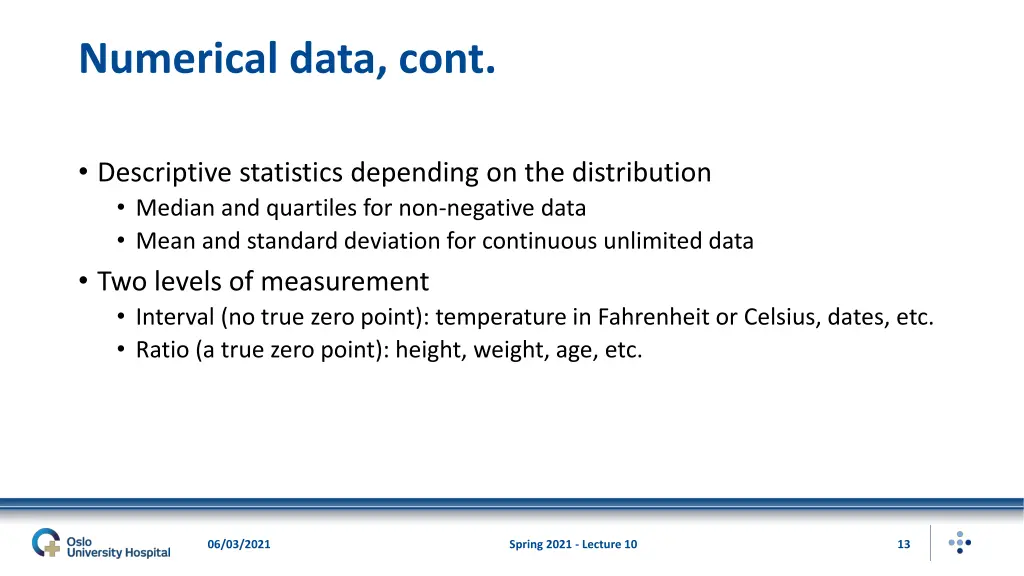 Numerical data, cont.

• Descriptive statistics depending on the distribution
  • Median and quartiles for non-negative data
  • Mean and standard deviation for continuous unlimited data
• Two levels of measurement
  • Interval (no true zero point): temperature in Fahrenheit or Celsius, dates, etc.
  • Ratio (a true zero point): height, weight, age, etc.

Oslo University Hospital

06/03/2021

Spring 2021 - Lecture 10

13